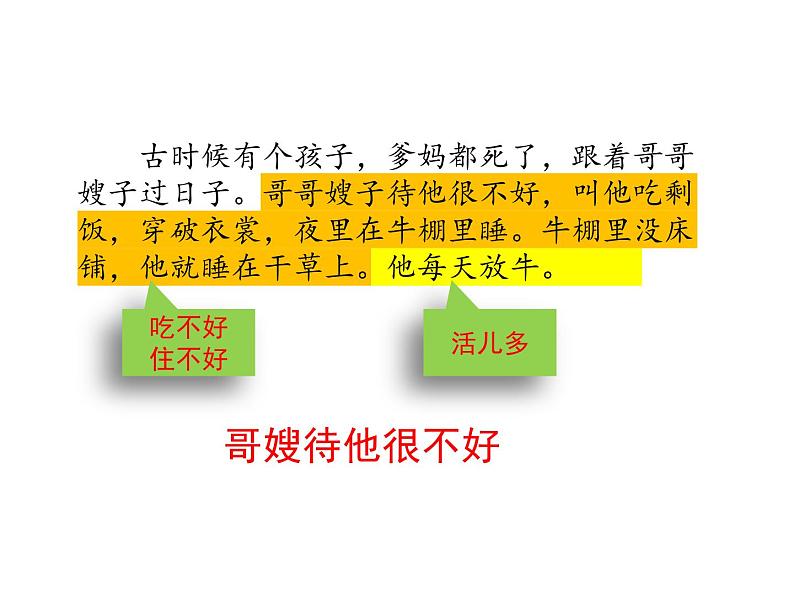 古时候有个孩子，爹妈都死了，跟着哥哥嫂子过日子。哥哥嫂子待他很不好，叫他吃剩饭，穿破衣裳，夜里在牛棚里睡。牛棚里没床铺，他就睡在干草上。他每天放牛。

吃不好
住不好

活儿多

哥嫂待他很不好